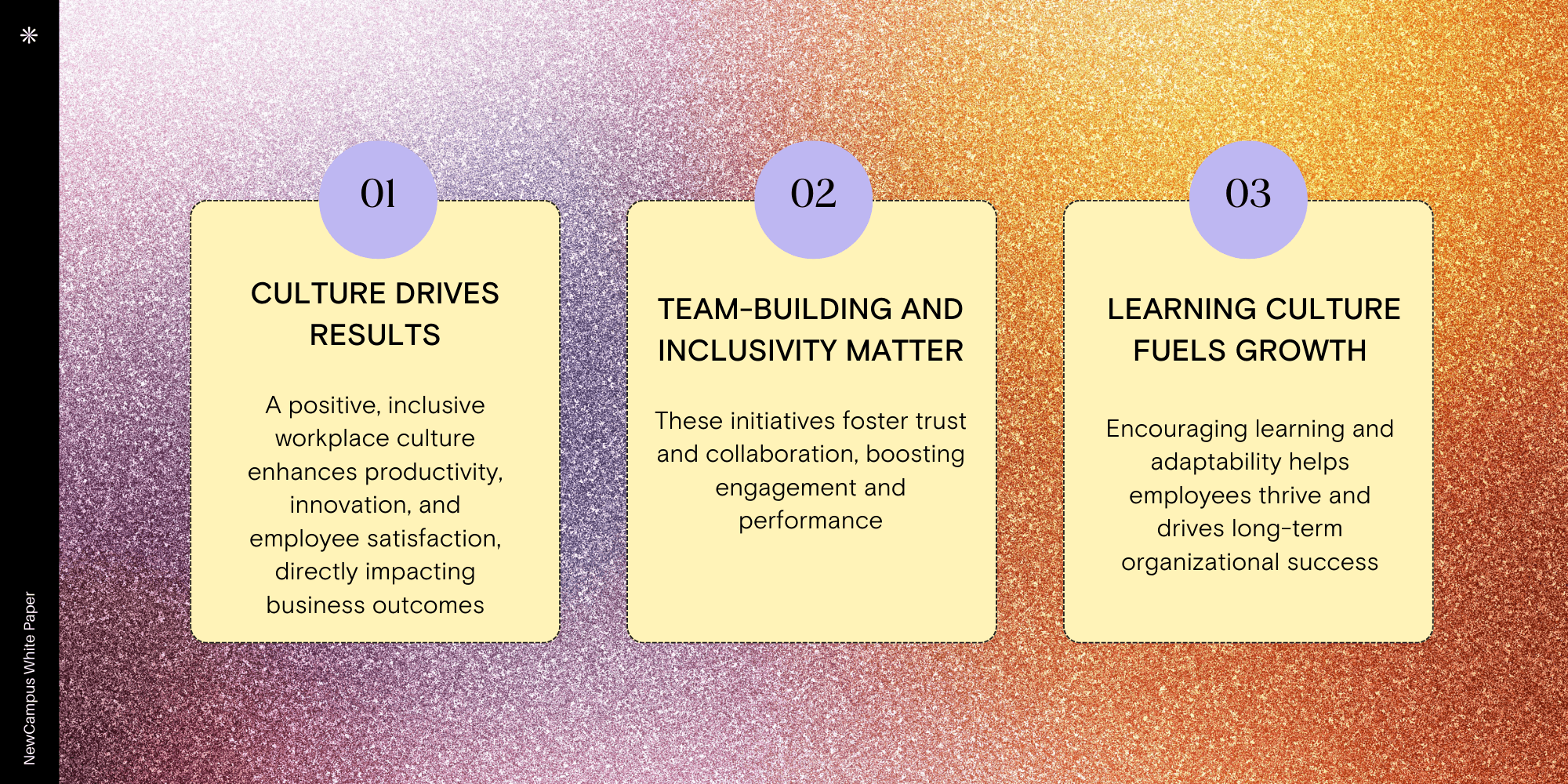 NewCampus White Paper

01

CULTURE DRIVES RESULTS

A positive, inclusive workplace culture enhances productivity, innovation, and employee satisfaction, directly impacting business outcomes

02

TEAM-BUILDING AND INCLUSIVITY MATTER

These initiatives foster trust and collaboration, boosting engagement and performance

03

LEARNING CULTURE FUELS GROWTH

Encouraging learning and adaptability helps employees thrive and drives long-term organizational success